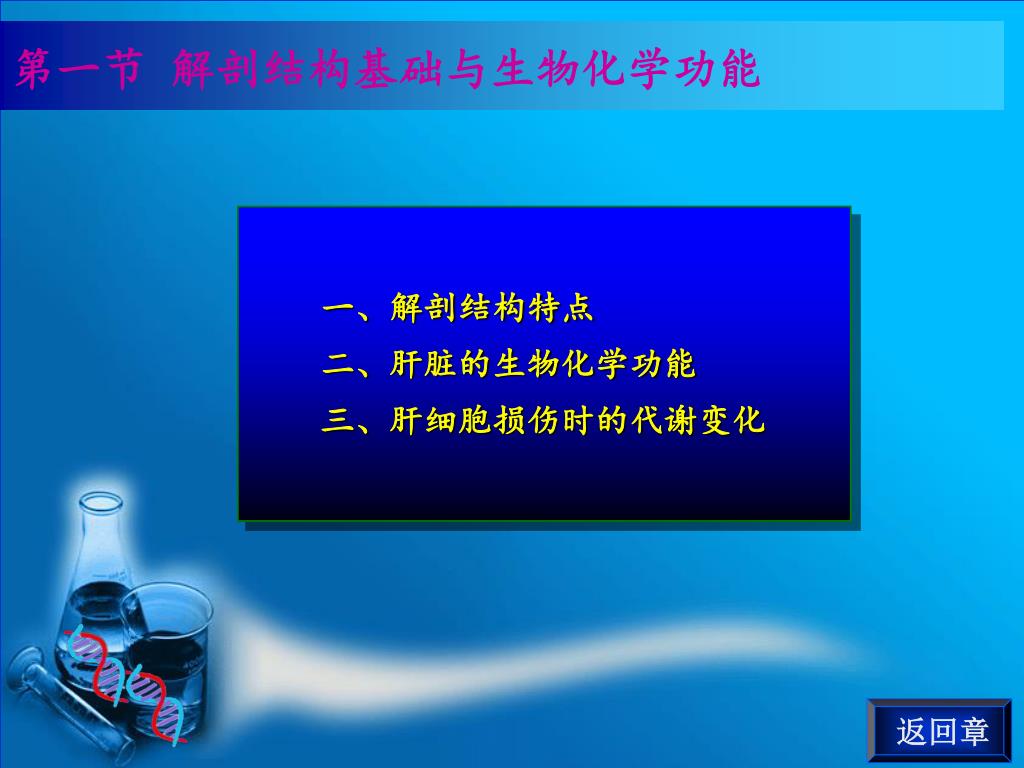 第一节 解剖结构基础与生物化学功能

一、解剖结构特点
二、肝脏的生物化学功能
三、肝细胞损伤时的代谢变化

返回章